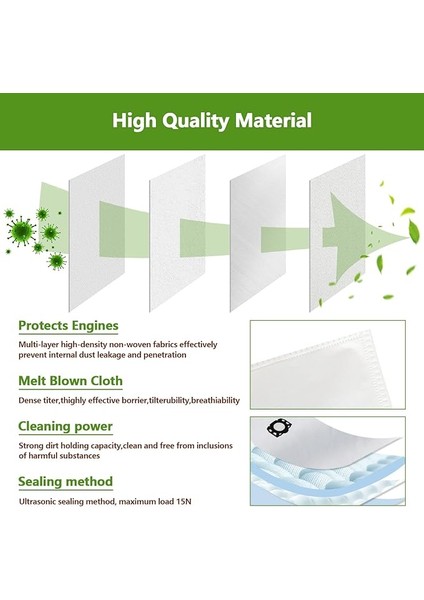 High Quality Material

Protects Engines

Multi-layer high-density non-woven fabrics effectively prevent internal dust leakage and penetration

Melt Blown Cloth

Dense titer,thighly effective borrier,tilterubility,breathiability

Cleaning power

Strong dirt holding capacity,clean and free from inclusions of harmful substances

Sealing method

Ultrasonic sealing method, maximum load 15N